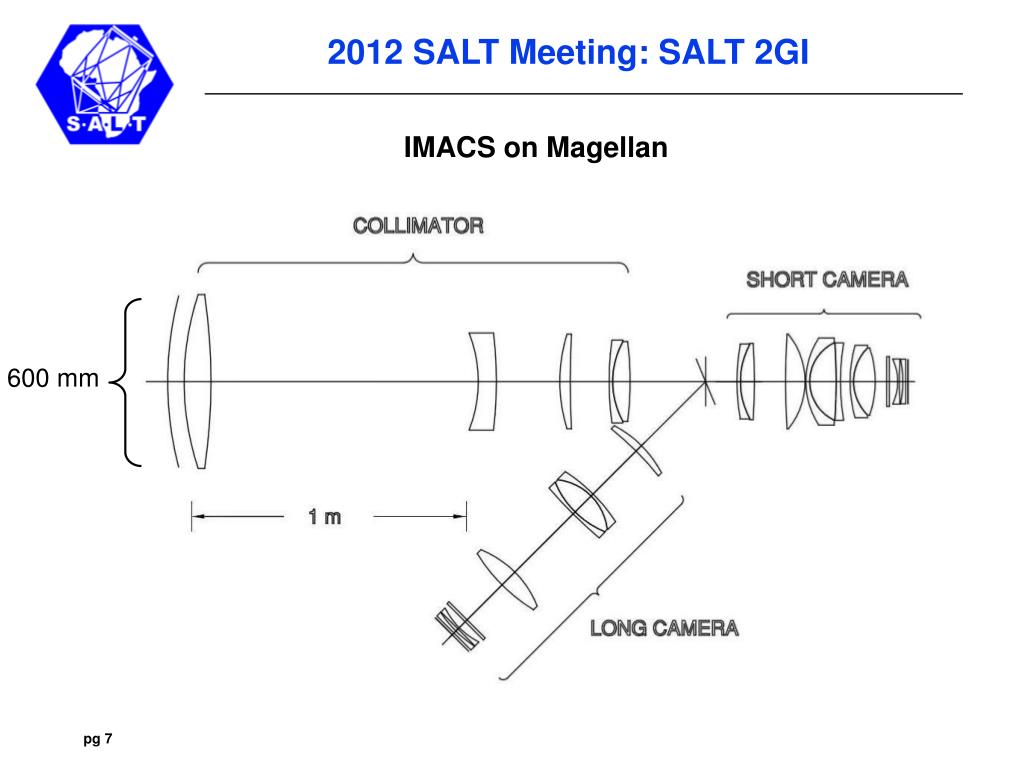 S·A·L·T

2012 SALT Meeting: SALT 2GI

IMACS on Magellan

COLLIMATOR

SHORT CAMERA

600 mm

1 m

LONG CAMERA

pg 7